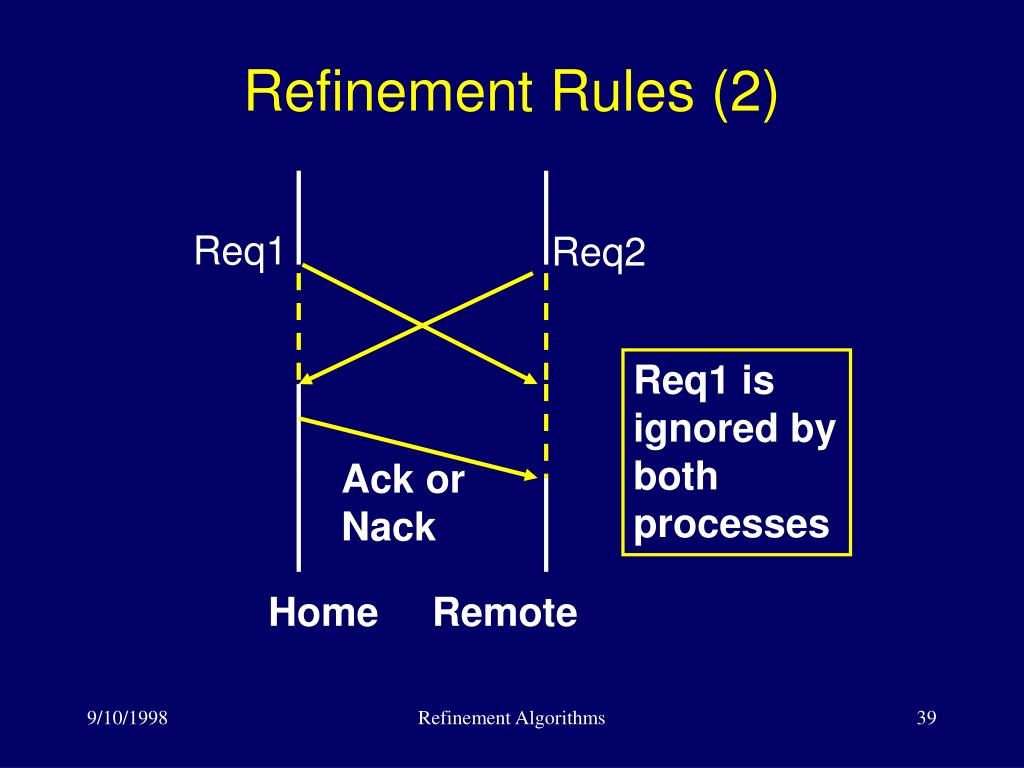 Refinement Rules (2)

Req1

Req2

Req1 is ignored by both processes

Ack or Nack

Home

Remote

9/10/1998

Refinement Algorithms

39